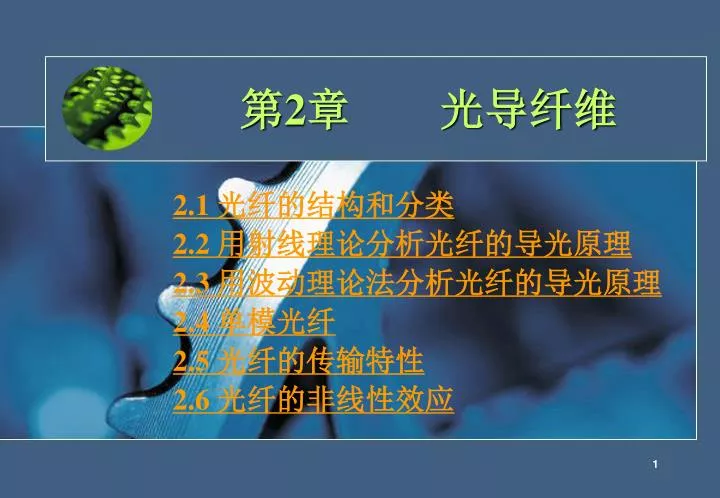 第2章　　光导纤维

2.1 光纤的结构和分类
2.2 用射线理论分析光纤的导光原理
2.3 用波动理论法分析光纤的导光原理
2.4 单模光纤
2.5 光纤的传输特性
2.6 光纤的非线性效应

1